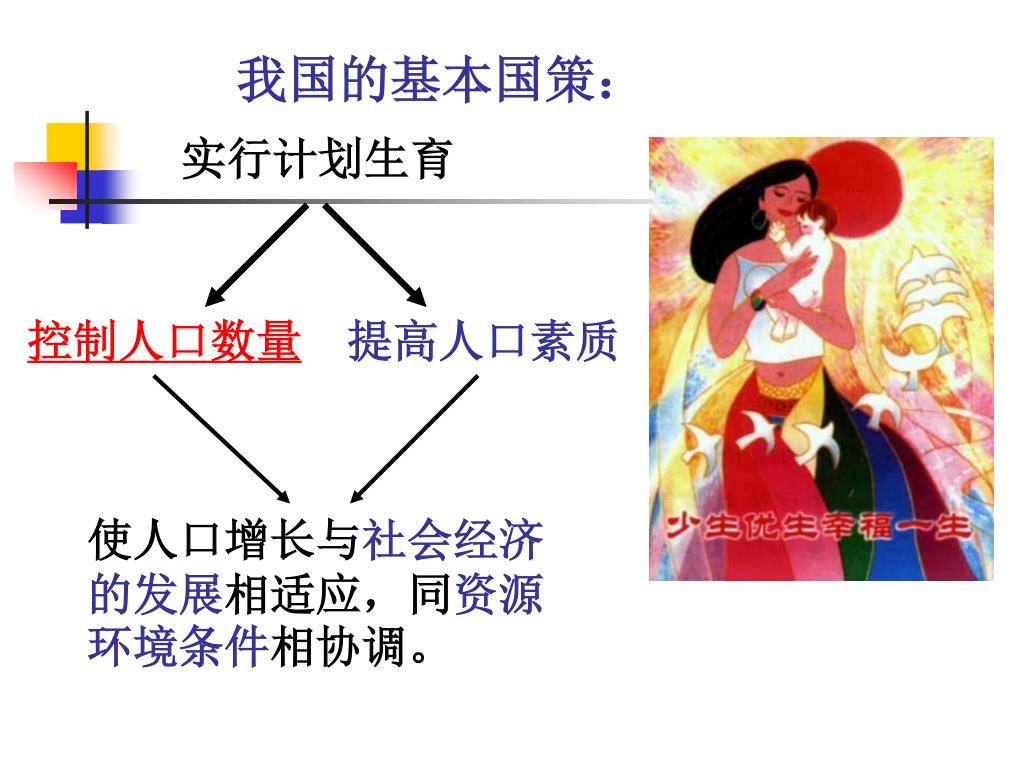 我国的基本国策：

实行计划生育

控制人口数量　提高人口素质

使人口增长与社会经济的发展相适应，同资源环境条件相协调。

少生优生幸福一生